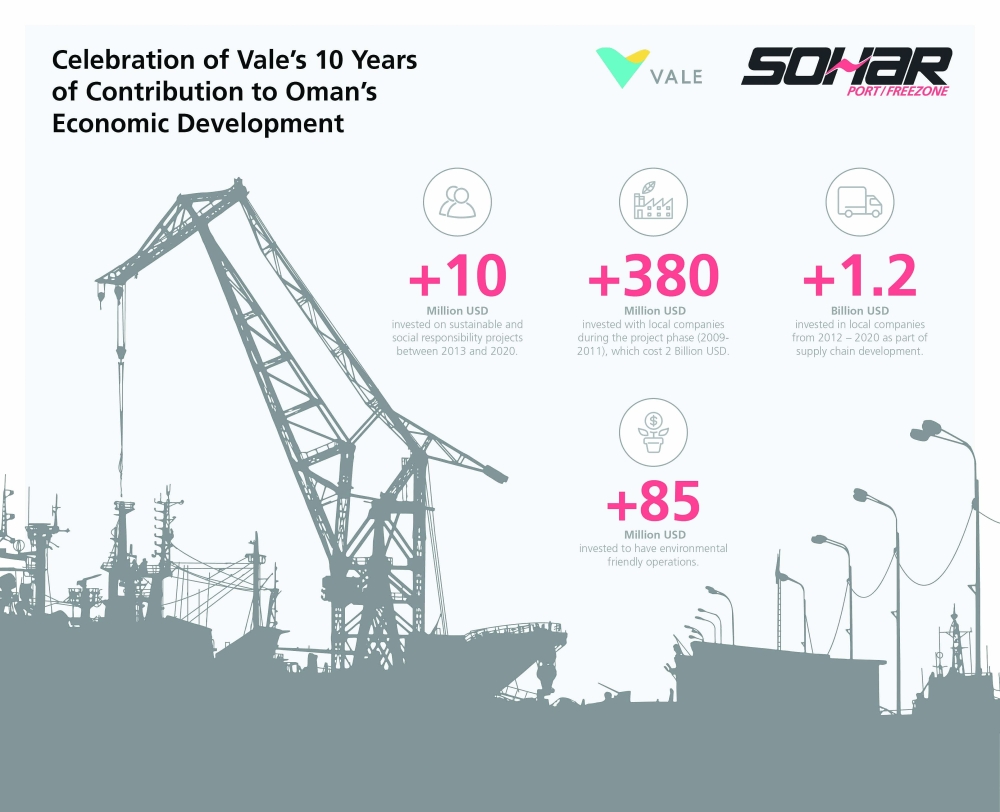 Celebration of Vale's 10 Years of Contribution to Oman's Economic Development

VALE

SOHAR
PORT / FREEZONE

+10
Million USD
invested on sustainable and social responsibility projects between 2013 and 2020.

+380
Million USD
invested with local companies during the project phase (2009-2011), which cost 2 Billion USD.

+1.2
Billion USD
invested in local companies from 2012 – 2020 as part of supply chain development.

+85
Million USD
invested to have environmental friendly operations.